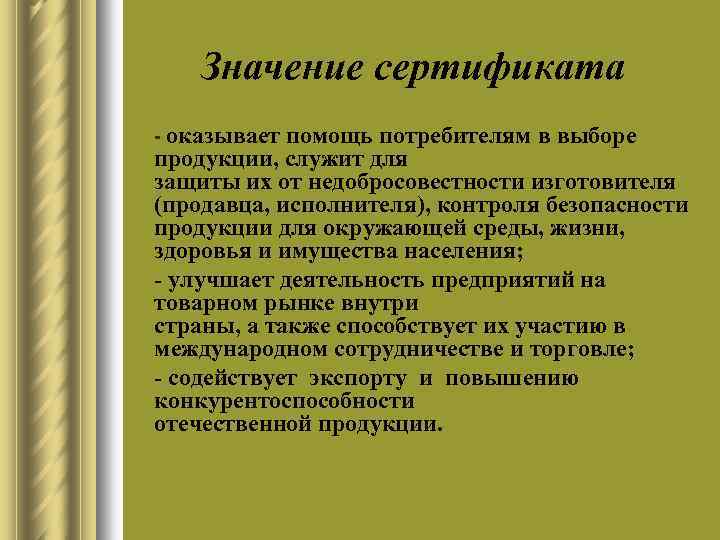 Значение сертификата

- оказывает помощь потребителям в выборе продукции, служит для защиты их от недобросовестности изготовителя (продавца, исполнителя), контроля безопасности продукции для окружающей среды, жизни, здоровья и имущества населения;

- улучшает деятельность предприятий на товарном рынке внутри страны, а также способствует их участию в международном сотрудничестве и торговле;

- содействует экспорту и повышению конкурентоспособности отечественной продукции.